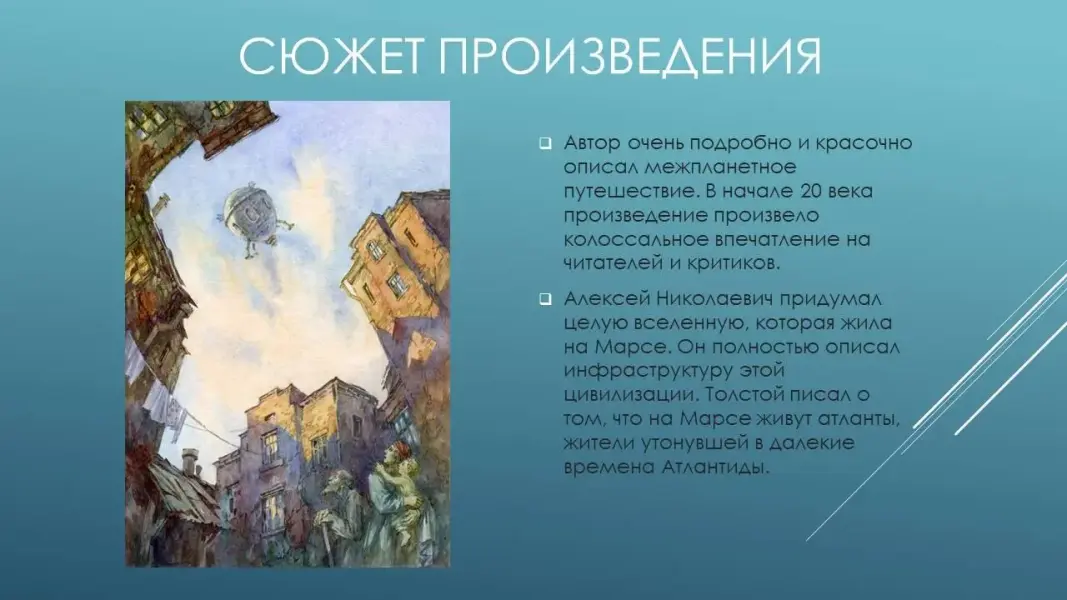 СЮЖЕТ ПРОИЗВЕДЕНИЯ

Автор очень подробно и красочно описал межпланетное путешествие. В начале 20 века произведение произвело колоссальное впечатление на читателей и критиков.

Алексей Николаевич придумал целую вселенную, которая жила на Марсе. Он полностью описал инфраструктуру этой цивилизации. Толстой писал о том, что на Марсе живут атланты, жители утонувшей в далекие времена Атлантиды.